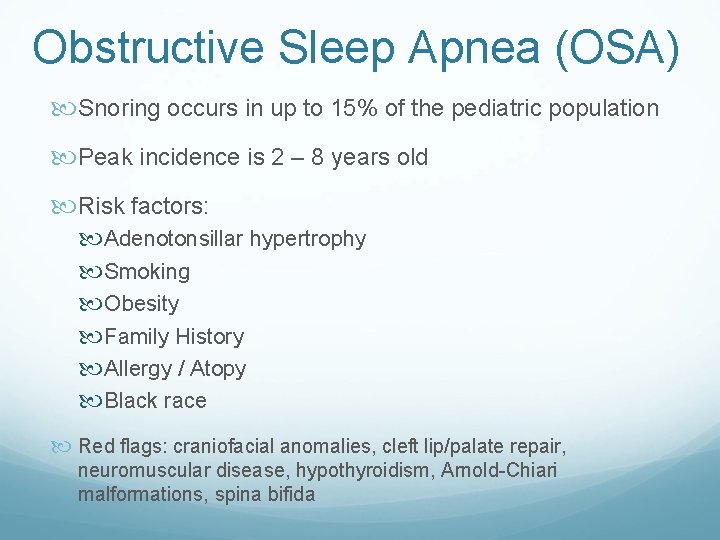 Obstructive Sleep Apnea (OSA)

Snoring occurs in up to 15% of the pediatric population

Peak incidence is 2 – 8 years old

Risk factors:
Adenotonsillar hypertrophy
Smoking
Obesity
Family History
Allergy / Atopy
Black race

Red flags: craniofacial anomalies, cleft lip/palate repair, neuromuscular disease, hypothyroidism, Arnold-Chiari malformations, spina bifida